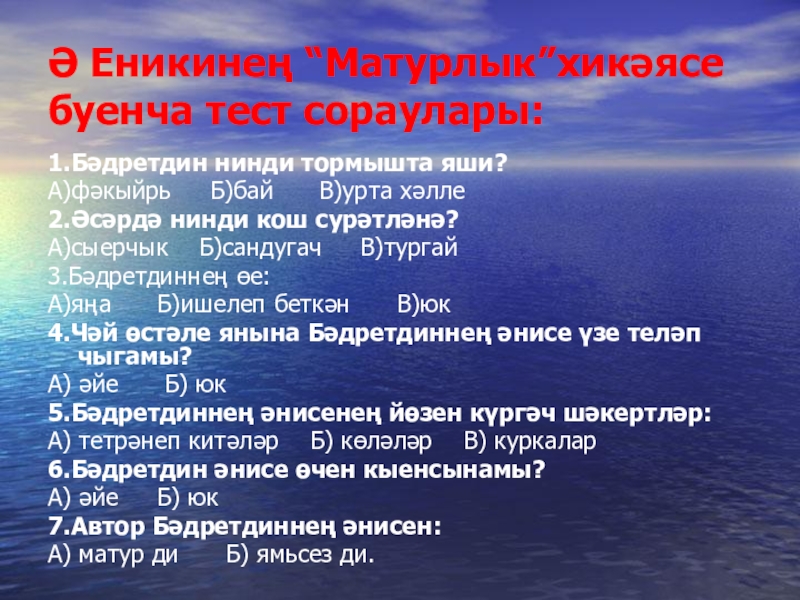 Ә Еникинең “Матурлык”хикәясе буенча тест сораулары:

1.Бәдретдин нинди тормышта яши?
А)фәкыйрь Б)бай В)урта хәлле
2.Әсәрдә нинди кош сурәтләнә?
А)сыерчык Б)сандугач В)тургай
3.Бәдретдиннең өе:
А)яңа Б)ишелеп беткән В)юк
4.Чәй өстәле янына Бәдретдиннең әнисе үзе теләп чыгамы?
А) әйе Б) юк
5.Бәдретдиннең әнисенең йөзен күргәч шәкертләр:
А) тетрәнеп китәләр Б) көләләр В) куркалар
6.Бәдретдин әнисе өчен кыенсынамы?
А) әйе Б) юк
7.Автор Бәдретдиннең әнисен:
А) матур ди Б) ямьсез ди.